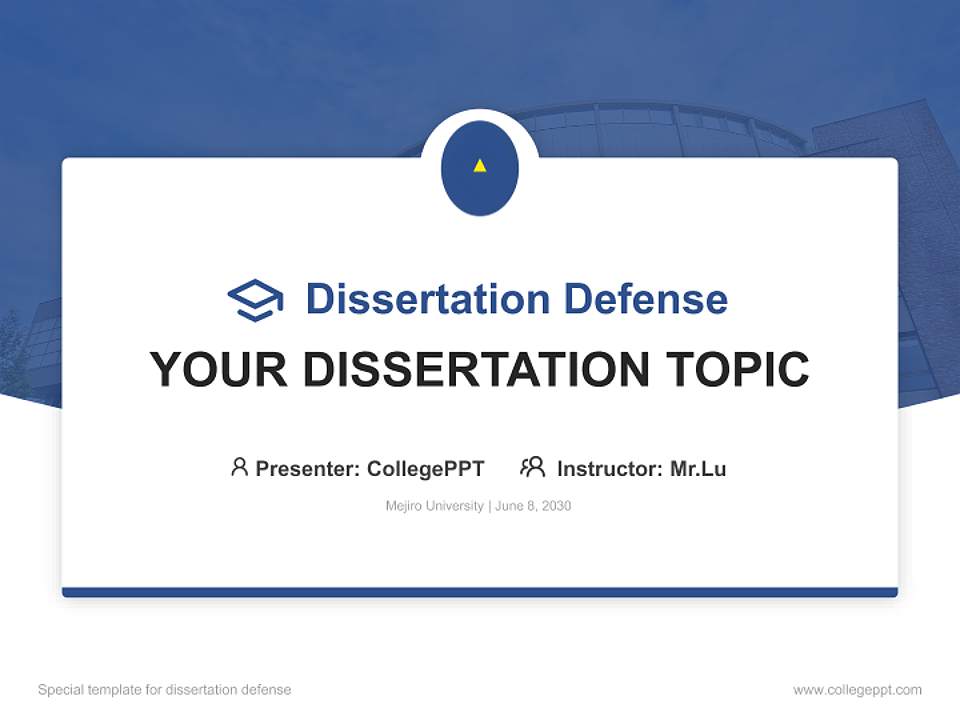 Dissertation Defense

YOUR DISSERTATION TOPIC

Presenter: CollegePPT Instructor: Mr.Lu

Mejiro University | June 8, 2030

Special template for dissertation defense

www.collegeppt.com